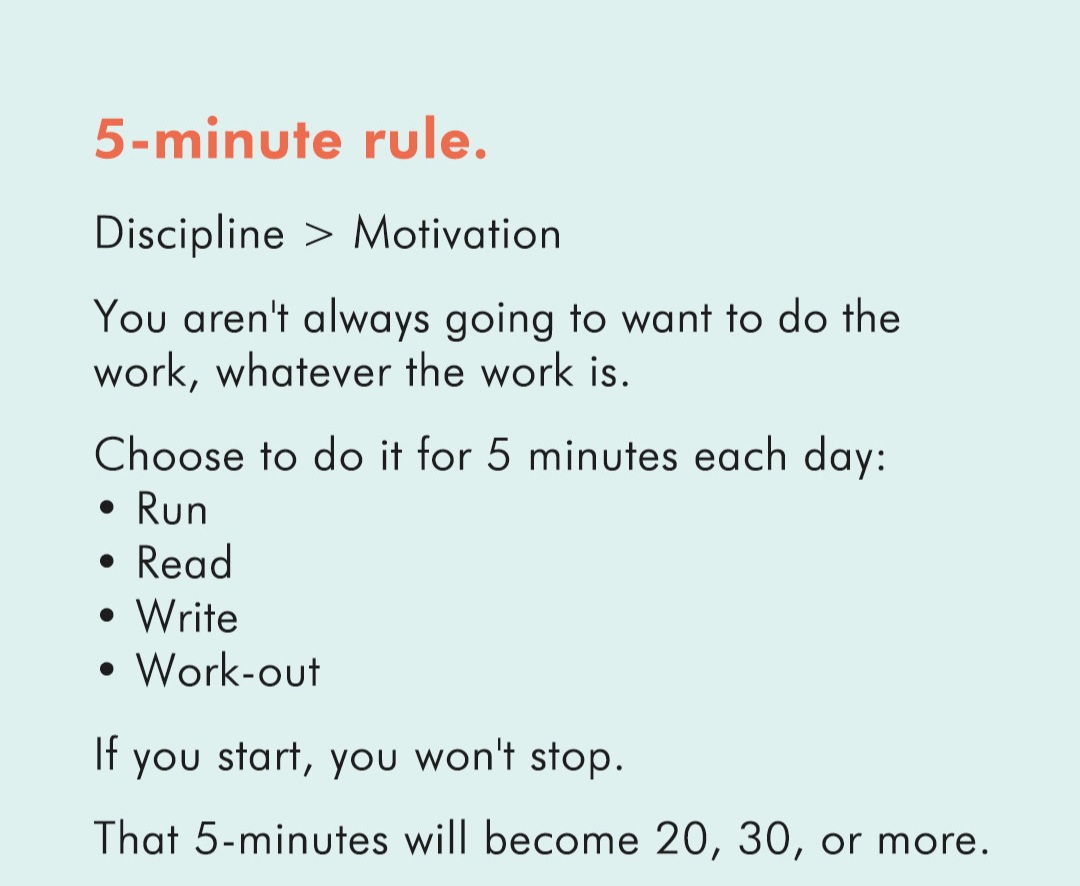 5-minute rule.

Discipline > Motivation

You aren't always going to want to do the work, whatever the work is.

Choose to do it for 5 minutes each day:
• Run
• Read
• Write
• Work-out

If you start, you won't stop.

That 5-minutes will become 20, 30, or more.